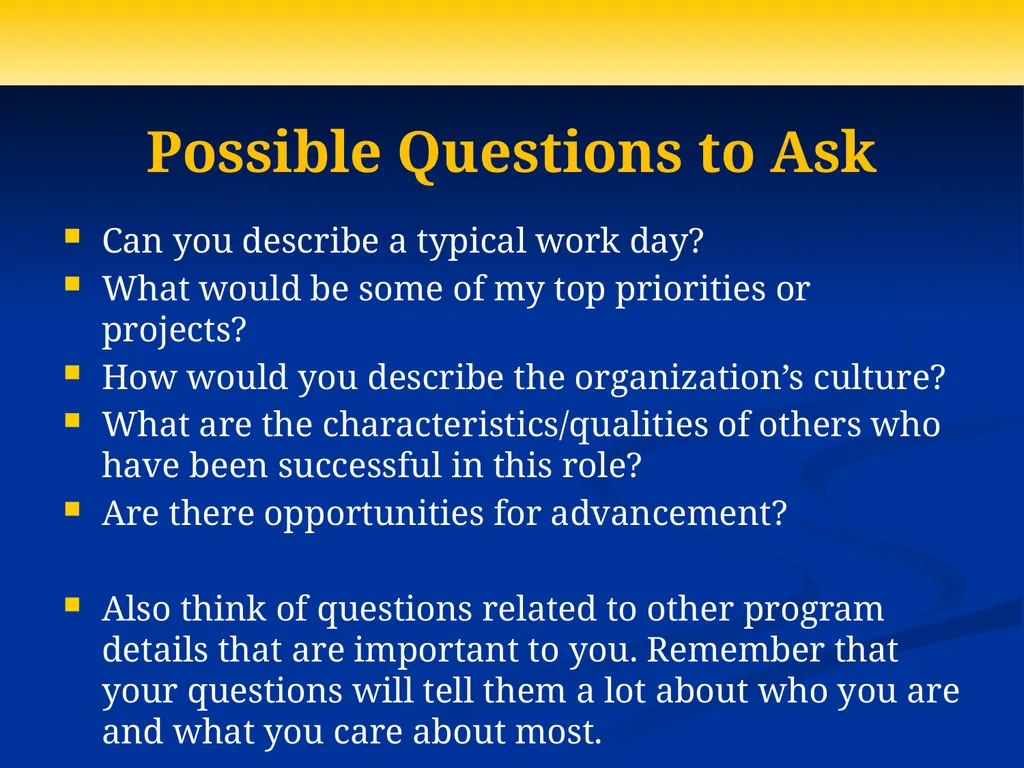 Possible Questions to Ask

- Can you describe a typical work day?
- What would be some of my top priorities or projects?
- How would you describe the organization’s culture?
- What are the characteristics/qualities of others who have been successful in this role?
- Are there opportunities for advancement?

- Also think of questions related to other program details that are important to you. Remember that your questions will tell them a lot about who you are and what you care about most.